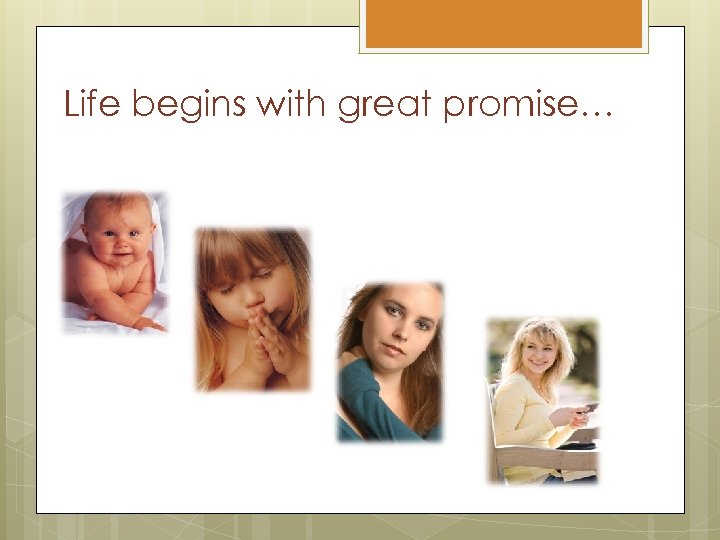 Life begins with great promise…